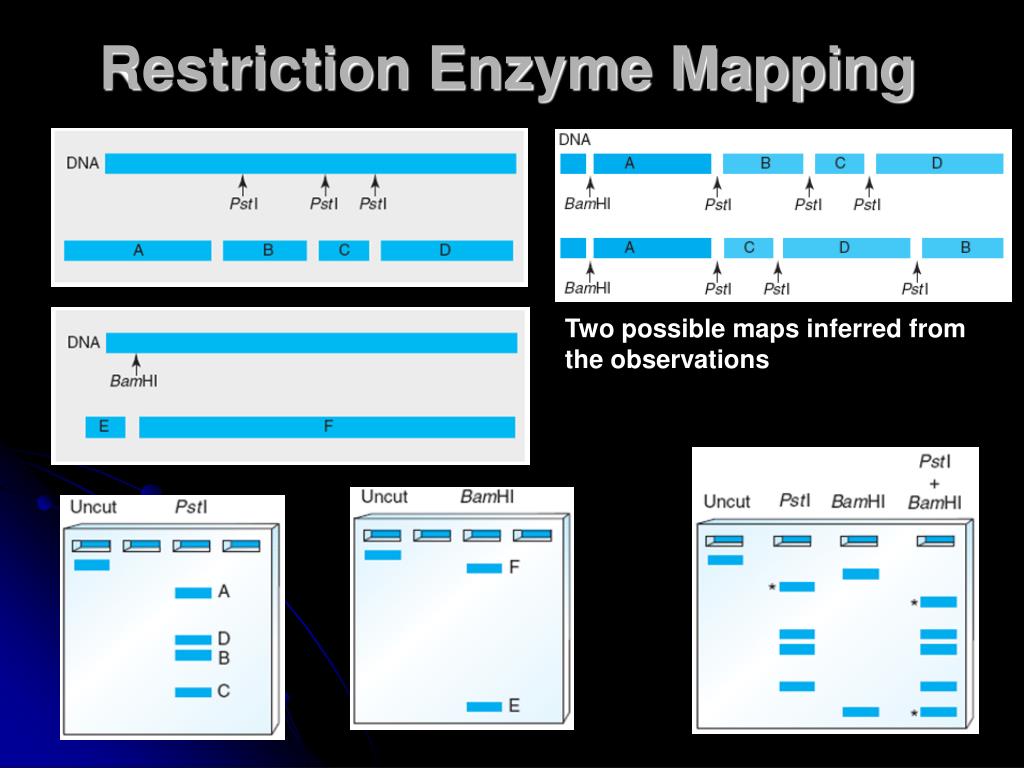 Restriction Enzyme Mapping

DNA
PstI PstI PstI
A B C D

DNA
A B C D
BamHI PstI PstI PstI
A C D B
BamHI PstI PstI PstI

Two possible maps inferred from the observations

DNA
BamHI
E F

Uncut PstI
A
D
B
C

Uncut BamHI
F
E

Uncut PstI BamHI PstI + BamHI
*
*
*